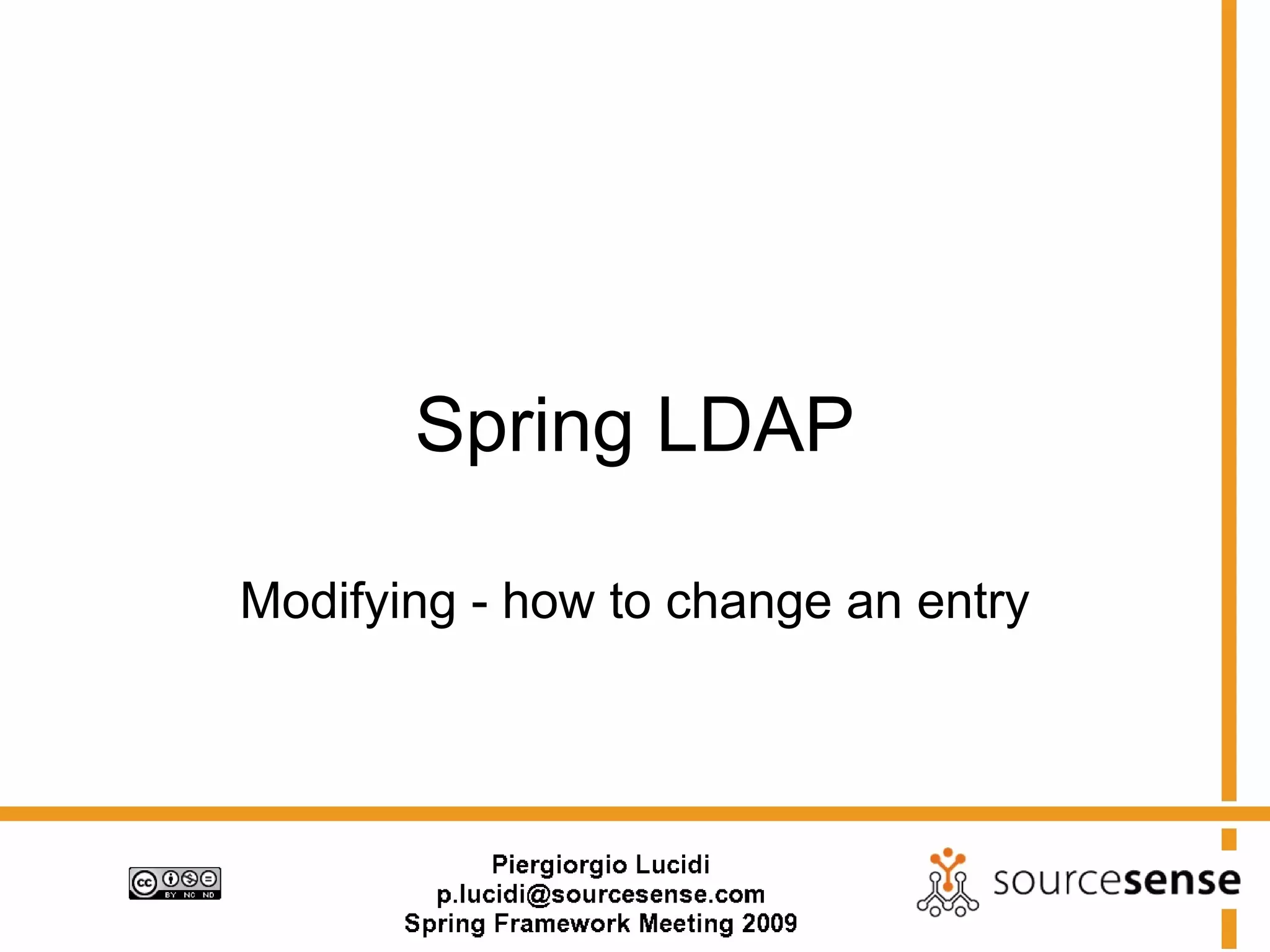 Spring LDAP

Modifying - how to change an entry

cc BY NC ND

Piergiorgio Lucidi
p.lucidi@sourcesense.com
Spring Framework Meeting 2009

sourcesense